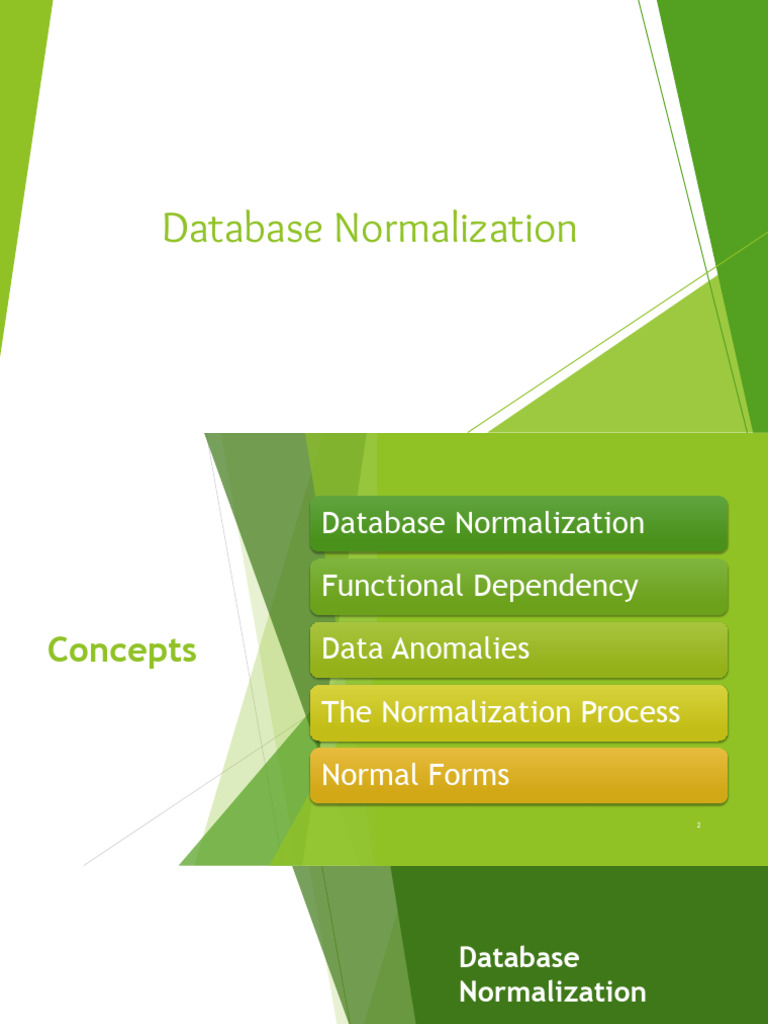 Database Normalization

Concepts

Database Normalization

Functional Dependency

Data Anomalies

The Normalization Process

Normal Forms

2

Database Normalization